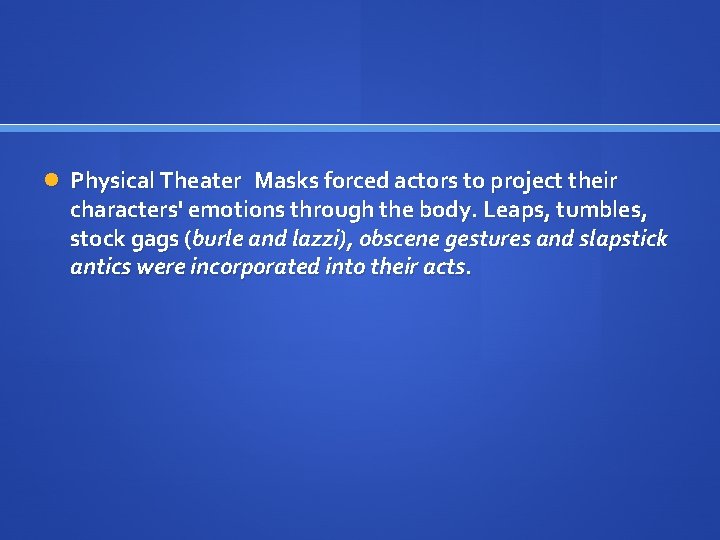 Physical Theater  Masks forced actors to project their characters' emotions through the body. Leaps, tumbles, stock gags (burle and lazzi), obscene gestures and slapstick antics were incorporated into their acts.